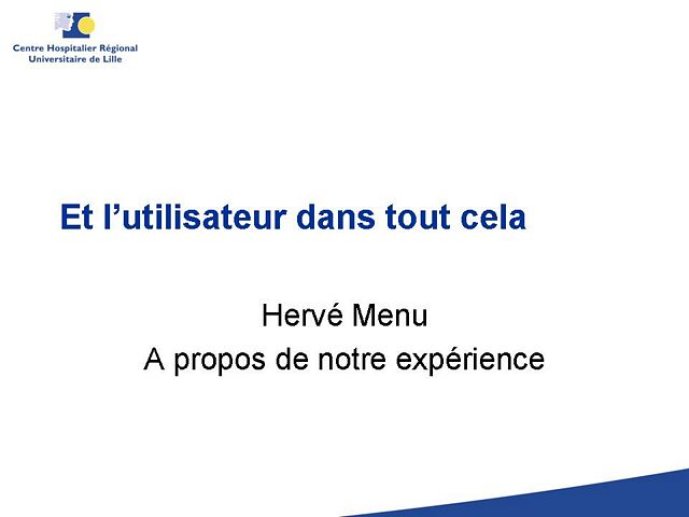 Centre Hospitalier Régional
Universitaire de Lille

Et l’utilisateur dans tout cela

Hervé Menu
A propos de notre expérience